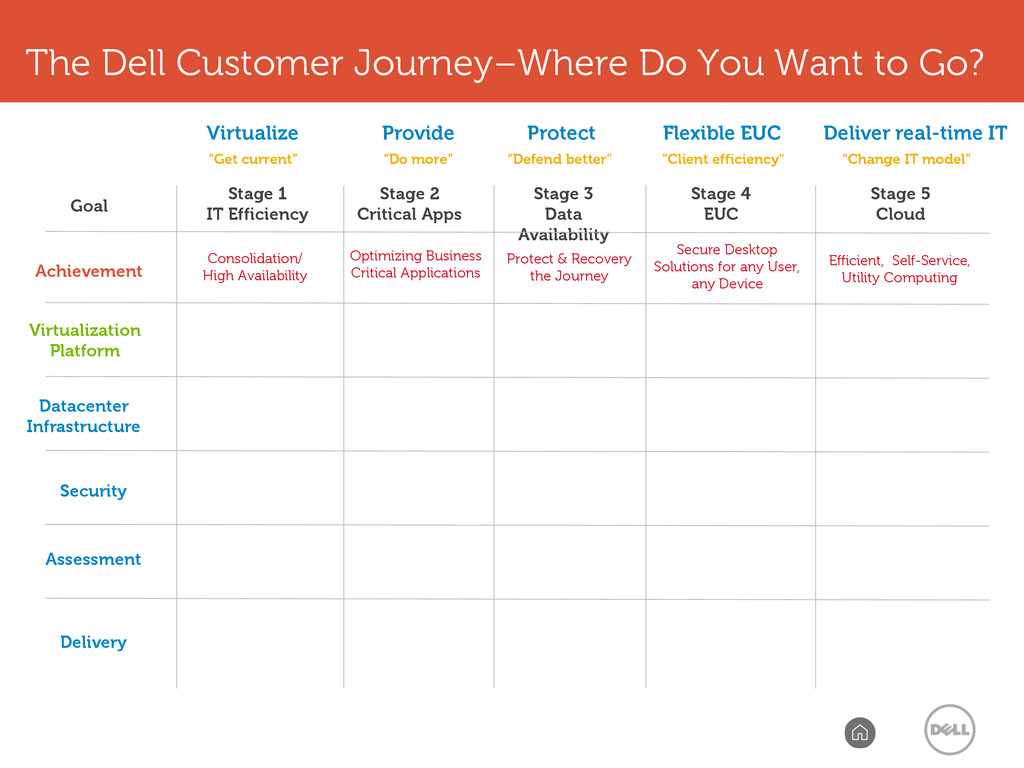 The Dell Customer Journey–Where Do You Want to Go?

| | Virtualize "Get current" | Provide "Do more" | Protect "Defend better" | Flexible EUC "Client efficiency" | Deliver real-time IT "Change IT model" |
|---|---|---|---|---|---|
| Goal | Stage 1 IT Efficiency | Stage 2 Critical Apps | Stage 3 Data Availability | Stage 4 EUC | Stage 5 Cloud |
| Achievement | Consolidation/ High Availability | Optimizing Business Critical Applications | Protect & Recovery the Journey | Secure Desktop Solutions for any User, any Device | Efficient, Self-Service, Utility Computing |
| Virtualization Platform | | | | | |
| Datacenter Infrastructure | | | | | |
| Security | | | | | |
| Assessment | | | | | |
| Delivery | | | | | |

DELL